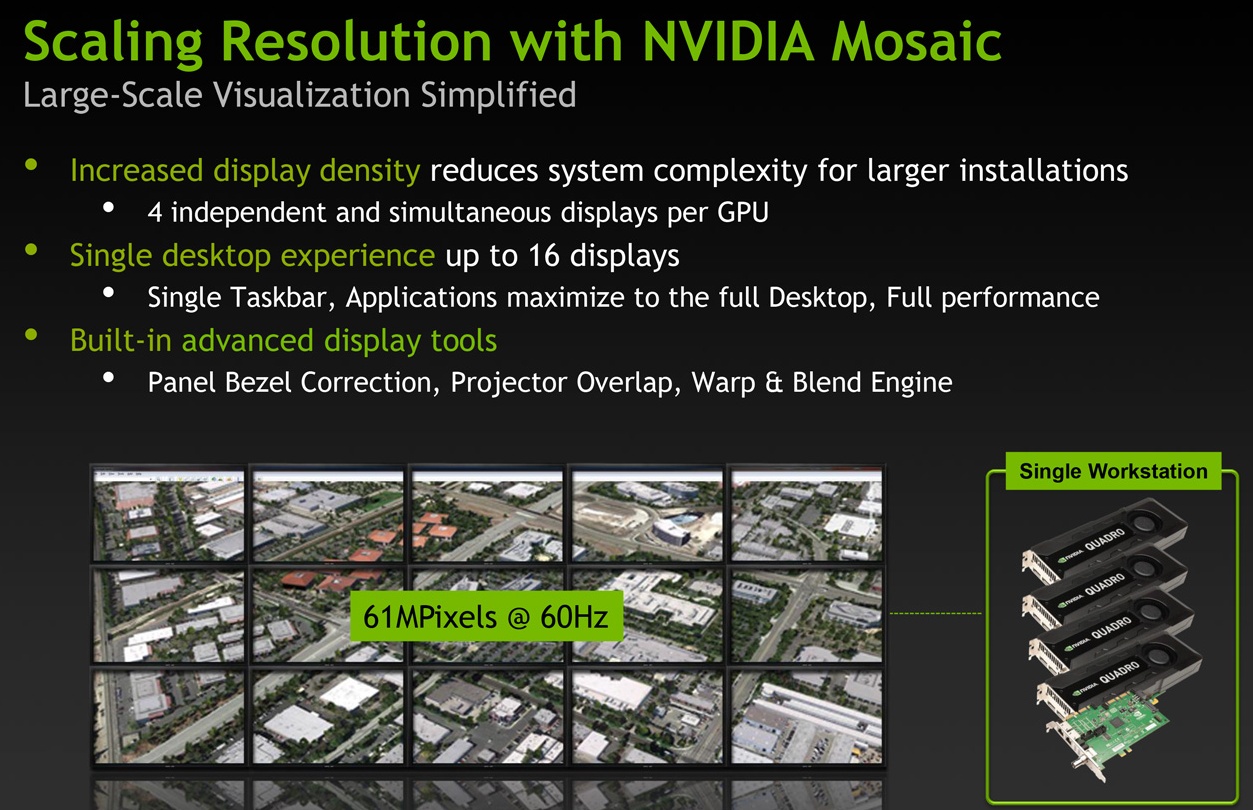 Scaling Resolution with NVIDIA Mosaic
Large-Scale Visualization Simplified

• Increased display density reduces system complexity for larger installations
 • 4 independent and simultaneous displays per GPU
• Single desktop experience up to 16 displays
 • Single Taskbar, Applications maximize to the full Desktop, Full performance
• Built-in advanced display tools
 • Panel Bezel Correction, Projector Overlap, Warp & Blend Engine

61MPixels @ 60Hz

Single Workstation

NVIDIA QUADRO
NVIDIA QUADRO
NVIDIA QUADRO
NVIDIA QUADRO